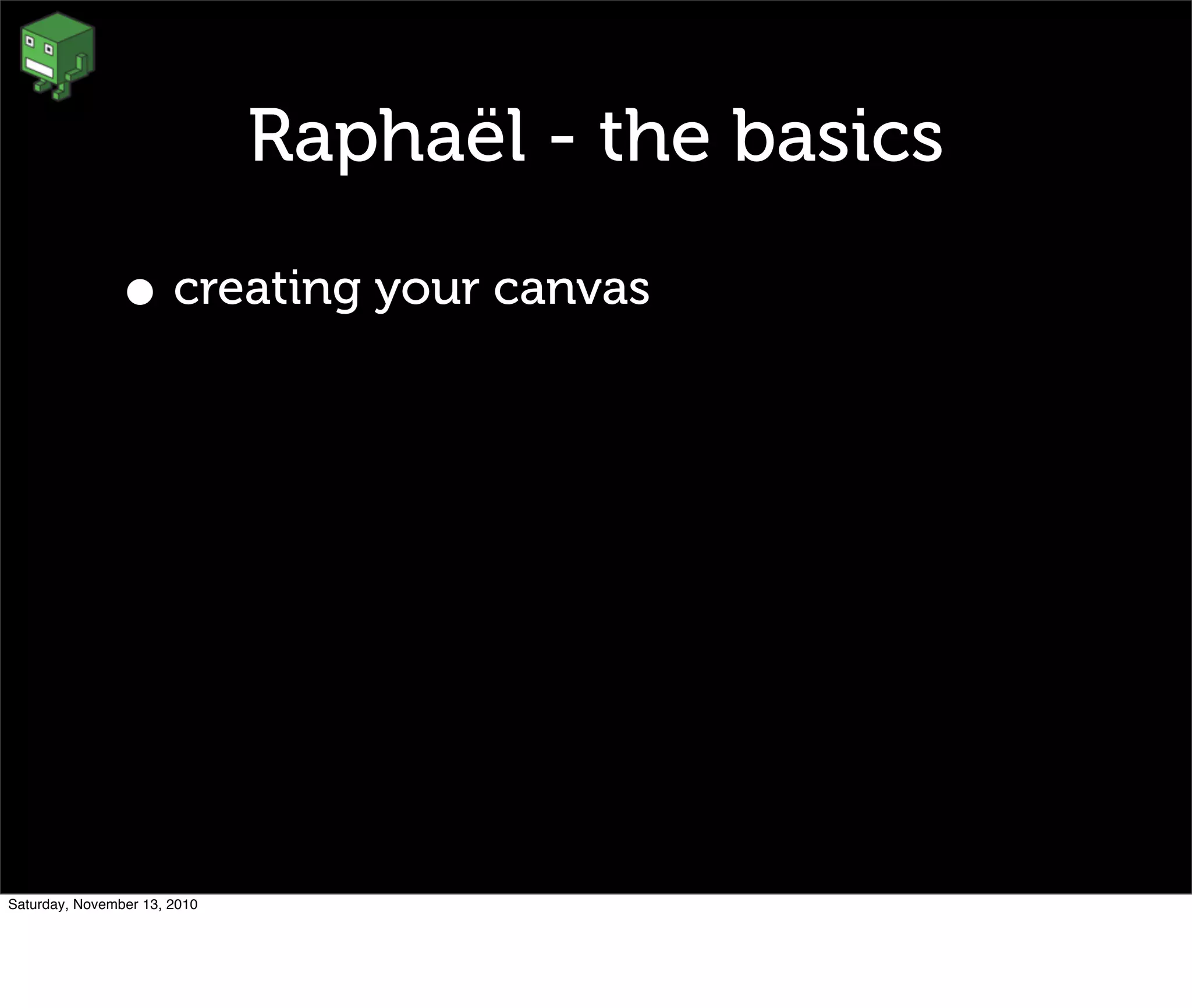 Raphaël - the basics

• creating your canvas

Saturday, November 13, 2010